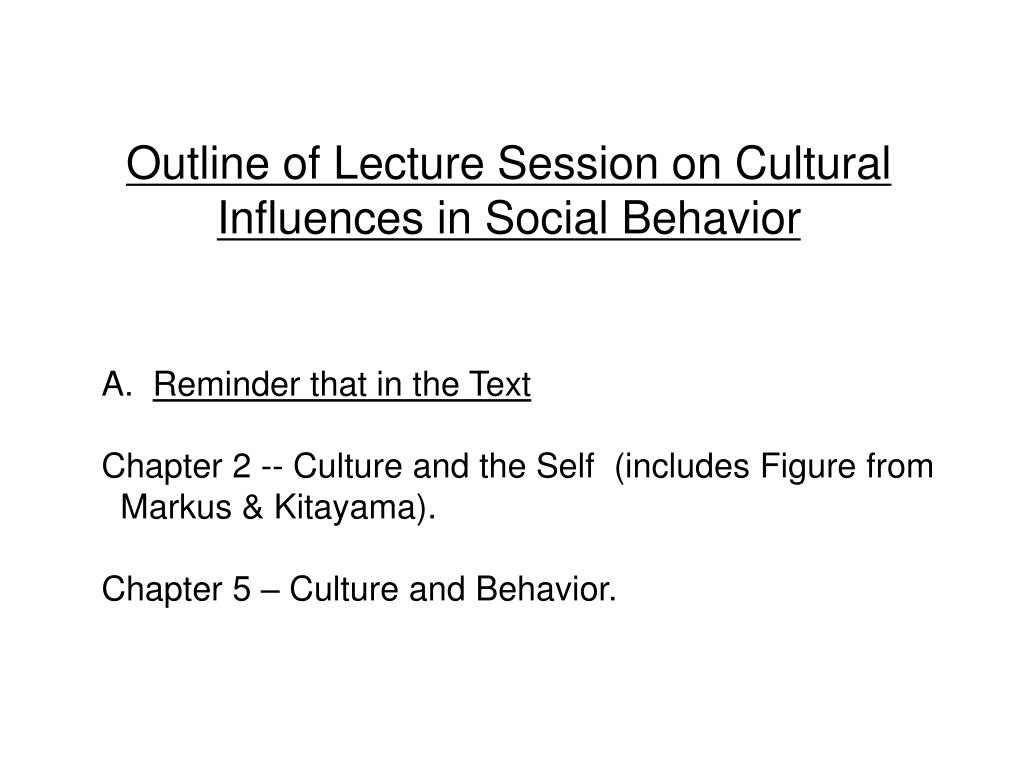 Outline of Lecture Session on Cultural Influences in Social Behavior

A. Reminder that in the Text

Chapter 2 -- Culture and the Self (includes Figure from Markus & Kitayama).

Chapter 5 – Culture and Behavior.